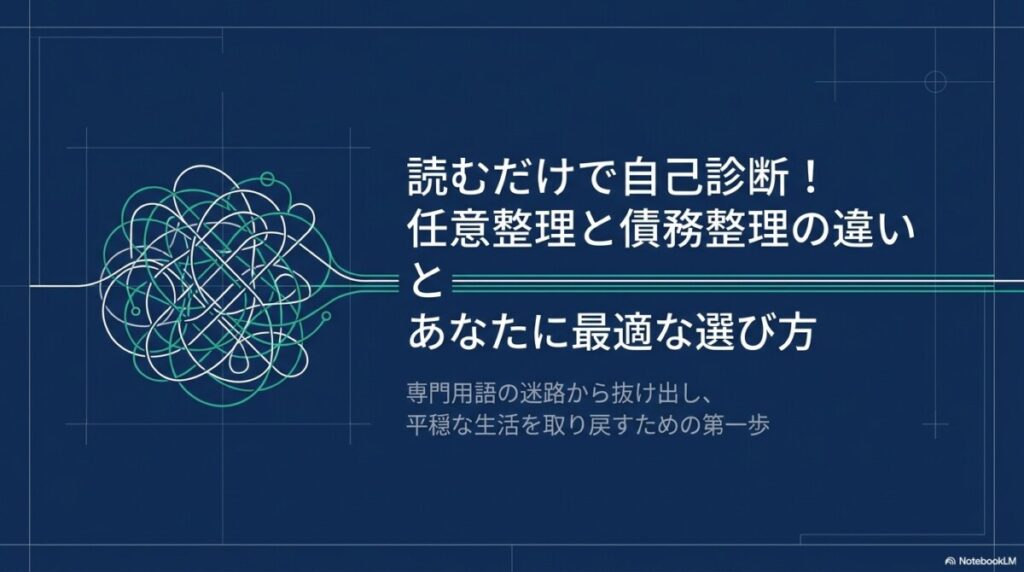 読むだけで自己診断！
任意整理と債務整理の違い
と
あなたに最適な選び方

専門用語の迷路から抜け出し、
平穏な生活を取り戻すための第一歩

NotebookLM